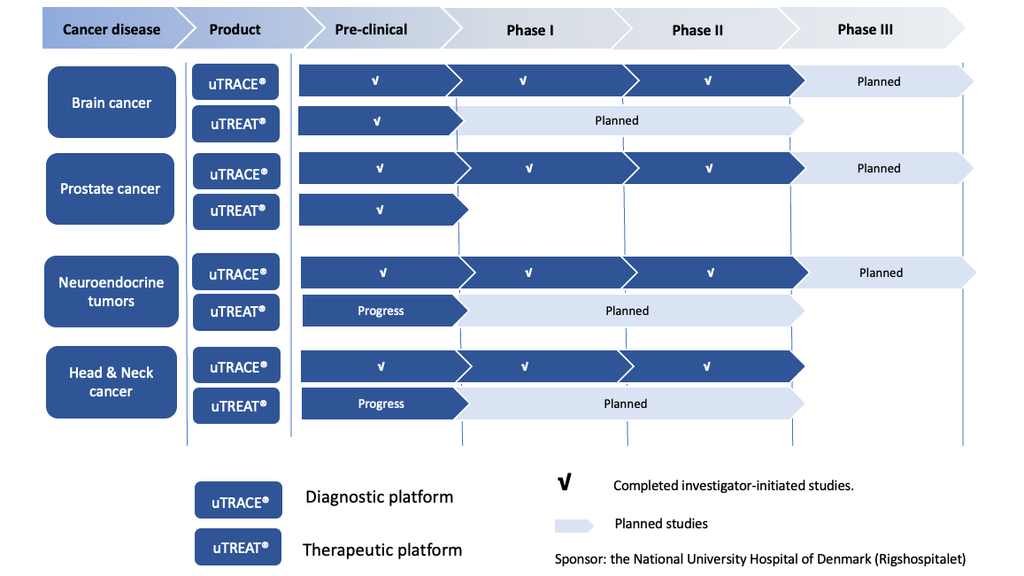 | Cancer disease | Product | Pre-clinical | Phase I | Phase II | Phase III |
|---|---|---|---|---|---|
| Brain cancer | uTRACE® | √ | √ | √ | Planned |
| | uTREAT® | √ | Planned | | |
| Prostate cancer | uTRACE® | √ | √ | √ | Planned |
| | uTREAT® | √ | | | |
| Neuroendocrine tumors | uTRACE® | √ | √ | √ | Planned |
| | uTREAT® | Progress | Planned | | |
| Head & Neck cancer | uTRACE® | √ | √ | √ | |
| | uTREAT® | Progress | Planned | | |

uTRACE® Diagnostic platform

uTREAT® Therapeutic platform

√ Completed investigator-initiated studies.

Planned studies

Sponsor: the National University Hospital of Denmark (Rigshospitalet)